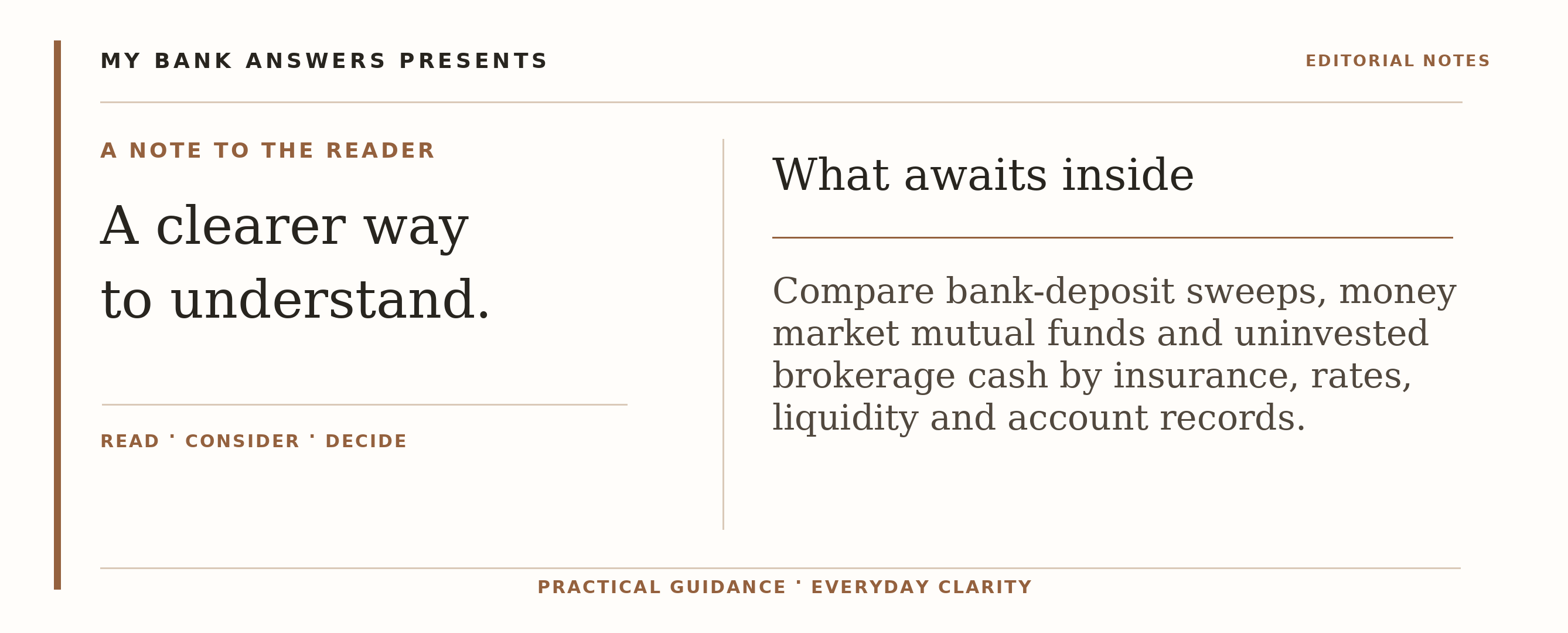 MY BANK ANSWERS PRESENTS

EDITORIAL NOTES

A NOTE TO THE READER

A clearer way
to understand.

READ · CONSIDER · DECIDE

What awaits inside

Compare bank-deposit sweeps, money market mutual funds and uninvested brokerage cash by insurance, rates, liquidity and account records.

PRACTICAL GUIDANCE · EVERYDAY CLARITY